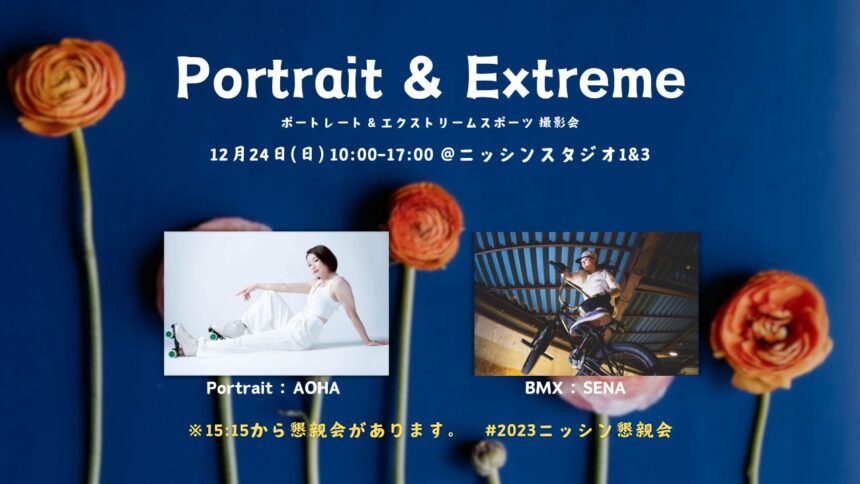 Portrait & Extreme

ポートレート & エクストリームスポーツ 撮影会

12月24日(日) 10:00-17:00 @ニッシンスタジオ1&3

Portrait : AOHA

BMX : SENA

※15:15から懇親会があります。 #2023ニッシン懇親会